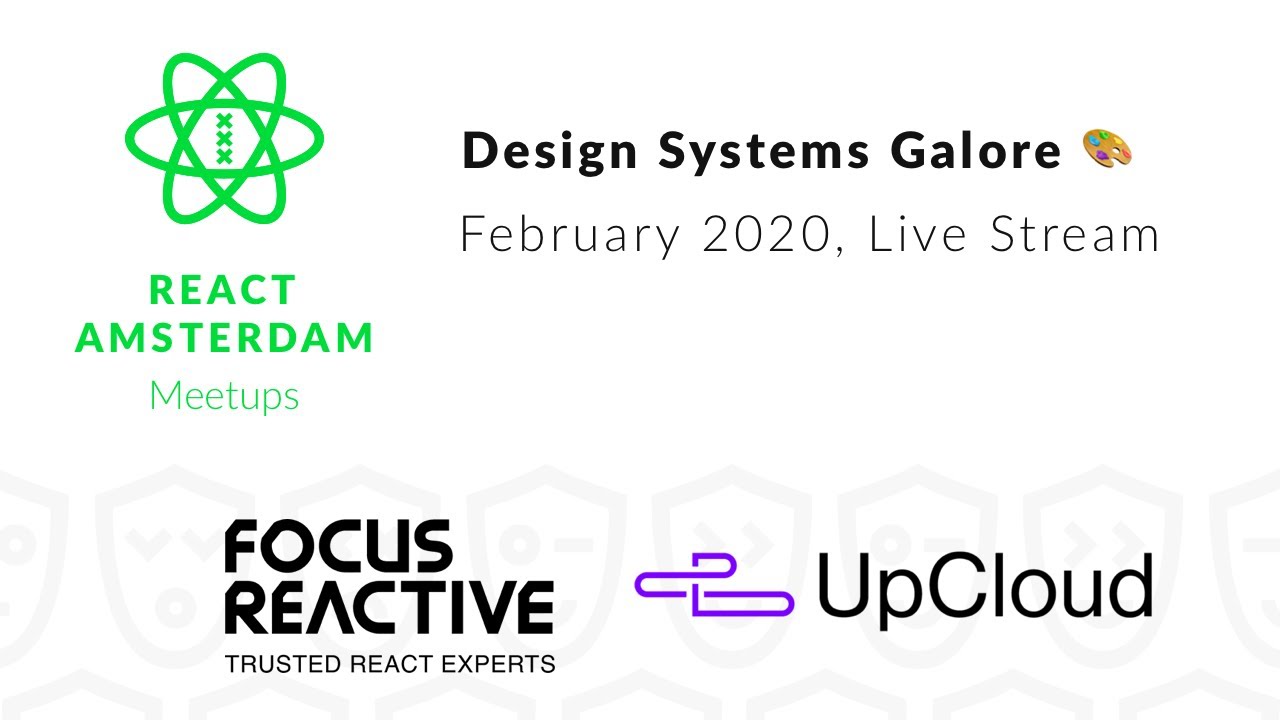 REACT AMSTERDAM
Meetups

Design Systems Galore 🎨
February 2020, Live Stream

FOCUS REACTIVE
TRUSTED REACT EXPERTS

UpCloud